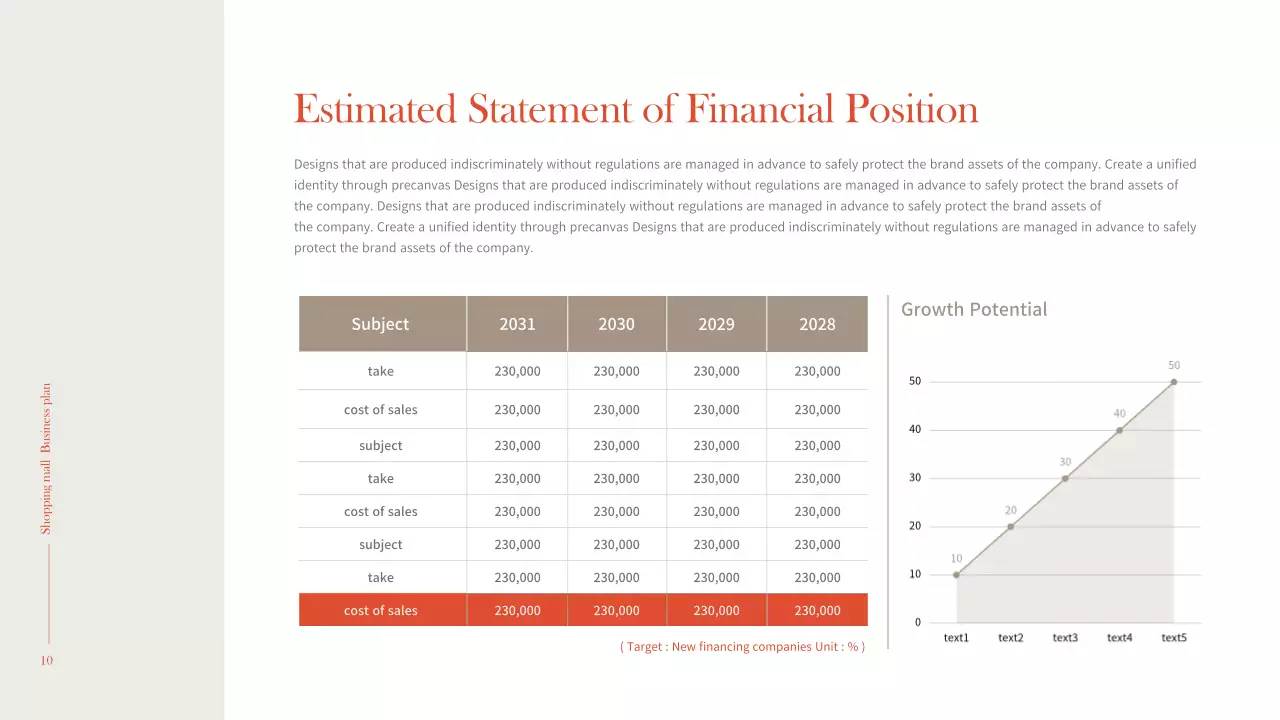 Shopping mall  Business plan

10

Estimated Statement of Financial Position

Designs that are produced indiscriminately without regulations are managed in advance to safely protect the brand assets of the company. Create a unified identity through precanvas Designs that are produced indiscriminately without regulations are managed in advance to safely protect the brand assets of the company. Designs that are produced indiscriminately without regulations are managed in advance to safely protect the brand assets of the company. Create a unified identity through precanvas Designs that are produced indiscriminately without regulations are managed in advance to safely protect the brand assets of the company.

| Subject | 2031 | 2030 | 2029 | 2028 |
|---|---|---|---|---|
| take | 230,000 | 230,000 | 230,000 | 230,000 |
| cost of sales | 230,000 | 230,000 | 230,000 | 230,000 |
| subject | 230,000 | 230,000 | 230,000 | 230,000 |
| take | 230,000 | 230,000 | 230,000 | 230,000 |
| cost of sales | 230,000 | 230,000 | 230,000 | 230,000 |
| subject | 230,000 | 230,000 | 230,000 | 230,000 |
| take | 230,000 | 230,000 | 230,000 | 230,000 |
| cost of sales | 230,000 | 230,000 | 230,000 | 230,000 |

( Target : New financing companies Unit : % )

Growth Potential

50
40
30
20
10
0

10
20
30
40
50

text1 text2 text3 text4 text5